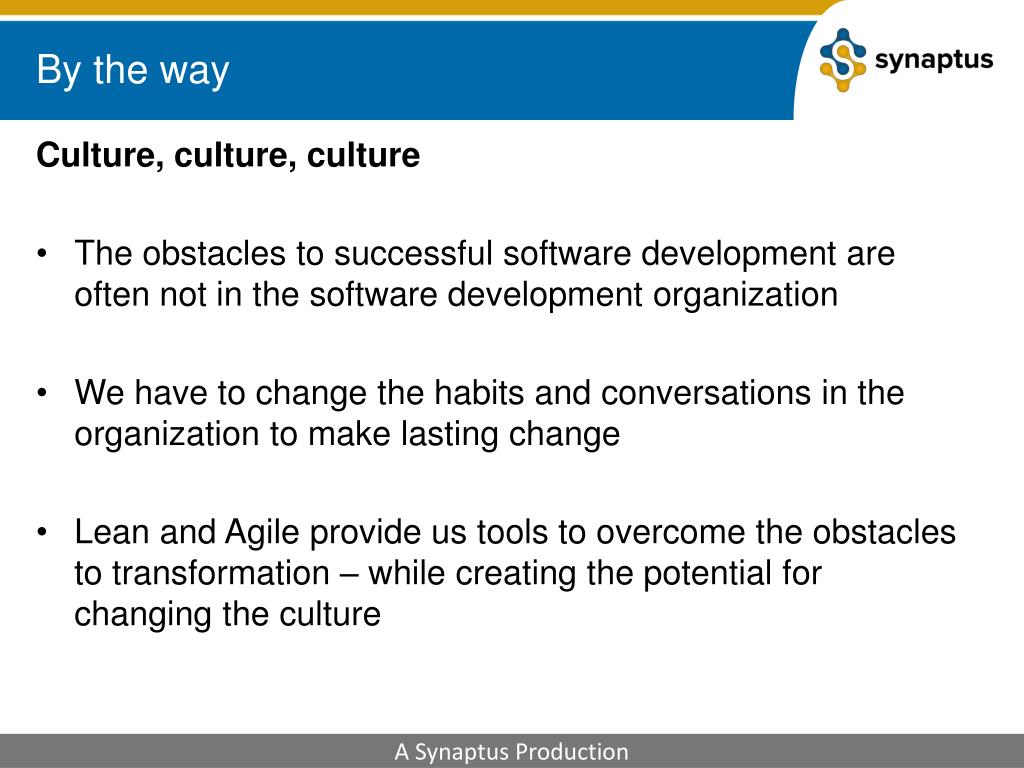 By the way

synaptus

Culture, culture, culture

• The obstacles to successful software development are often not in the software development organization

• We have to change the habits and conversations in the organization to make lasting change

• Lean and Agile provide us tools to overcome the obstacles to transformation – while creating the potential for changing the culture

A Synaptus Production